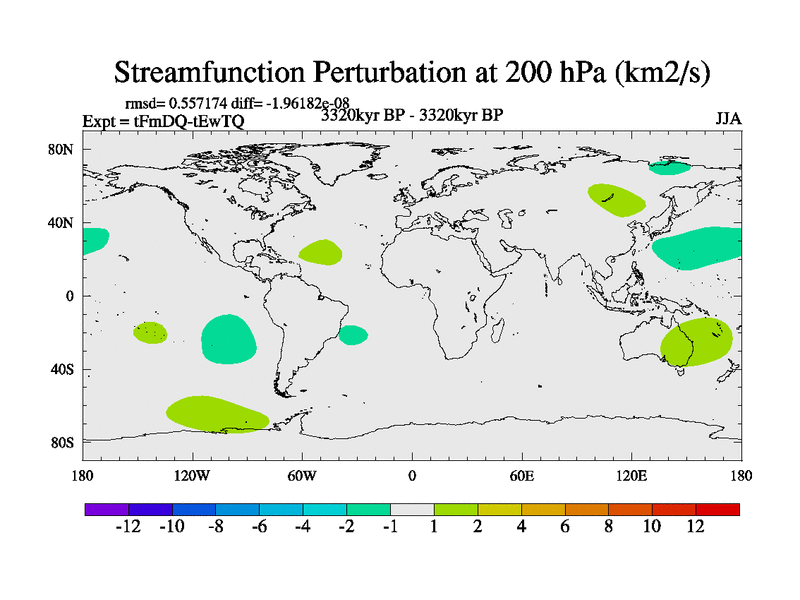 Streamfunction Perturbation at 200 hPa (km2/s)

rmsd= 0.557174 diff= -1.96182e-08
Expt = tFmDQ-tEwTQ
3320kyr BP - 3320kyr BP
JJA

80N
40N
0
40S
80S

180
120W
60W
0
60E
120E
180

-12 -10 -8 -6 -4 -2 -1 1 2 4 6 8 10 12